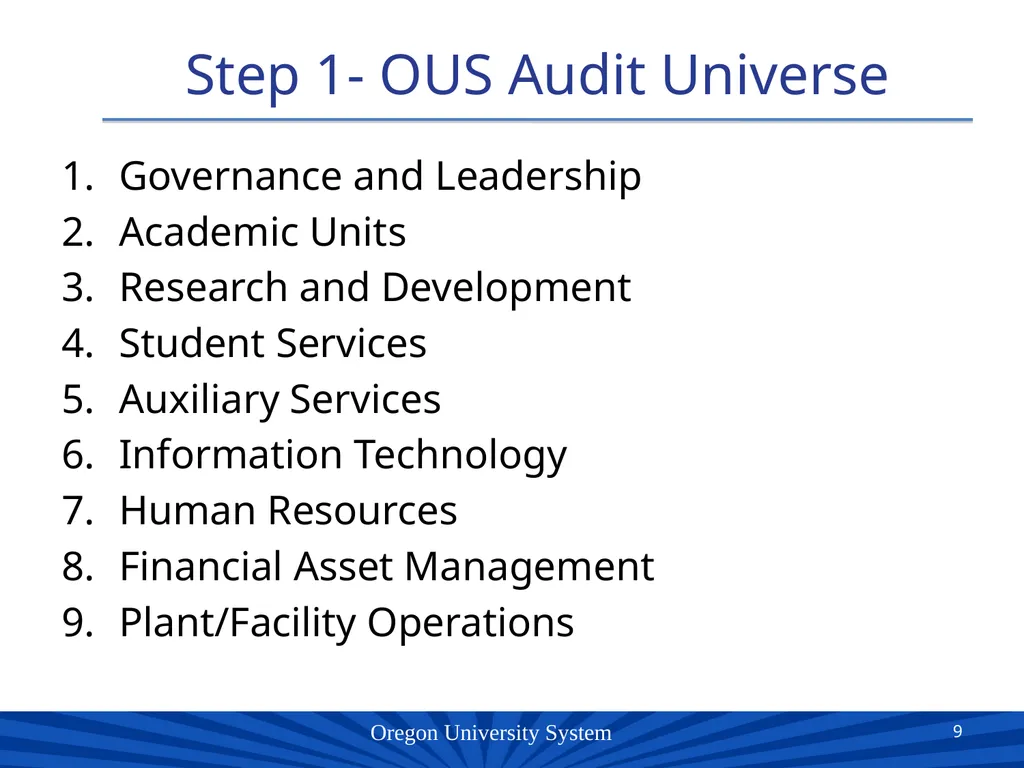 Step 1- OUS Audit Universe

1. Governance and Leadership
2. Academic Units
3. Research and Development
4. Student Services
5. Auxiliary Services
6. Information Technology
7. Human Resources
8. Financial Asset Management
9. Plant/Facility Operations

Oregon University System

9